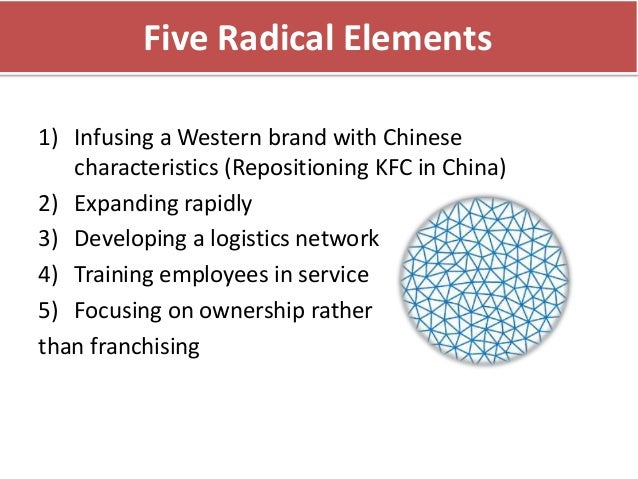 Five Radical Elements

1) Infusing a Western brand with Chinese characteristics (Repositioning KFC in China)
2) Expanding rapidly
3) Developing a logistics network
4) Training employees in service
5) Focusing on ownership rather than franchising